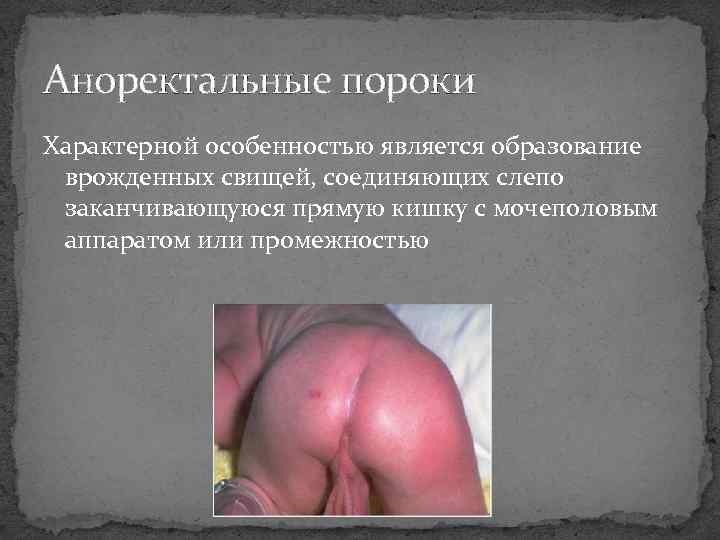 Аноректальные пороки

Характерной особенностью является образование врожденных свищей, соединяющих слепо заканчивающуюся прямую кишку с мочеполовым аппаратом или промежностью